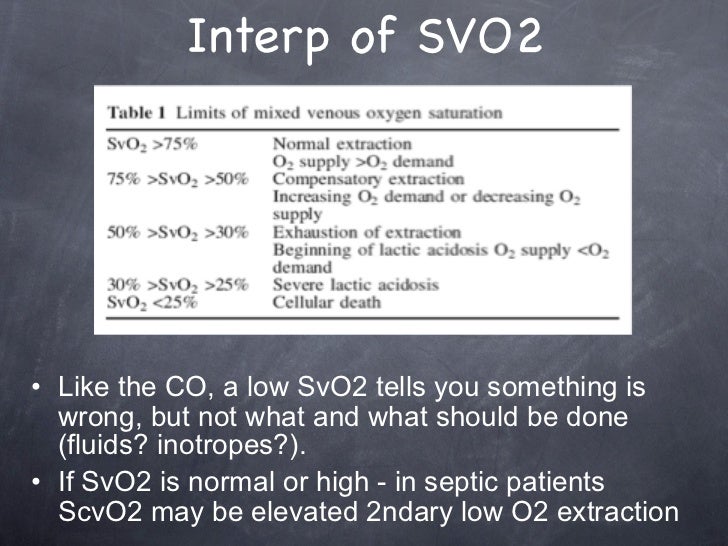 Interp of SVO2

Table 1 Limits of mixed venous oxygen saturation

| | |
|---|---|
| $SvO_2$ >75% | Normal extraction $O_2$ supply >$O_2$ demand |
| 75% >$SvO_2$ >50% | Compensatory extraction Increasing $O_2$ demand or decreasing $O_2$ supply |
| 50% >$SvO_2$ >30% | Exhaustion of extraction Beginning of lactic acidosis $O_2$ supply <$O_2$ demand |
| 30% >$SvO_2$ >25% | Severe lactic acidosis |
| $SvO_2$ <25% | Cellular death |

• Like the CO, a low SvO2 tells you something is wrong, but not what and what should be done (fluids? inotropes?).

• If SvO2 is normal or high - in septic patients ScvO2 may be elevated 2ndary low O2 extraction